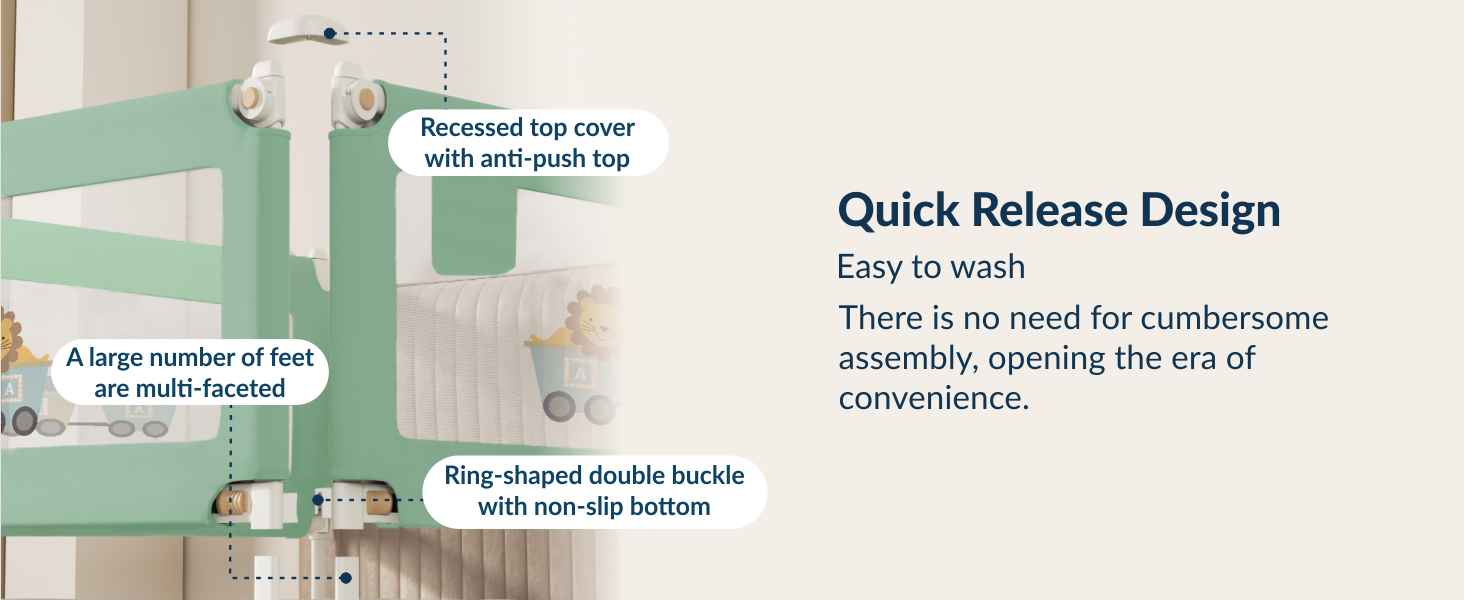 Recessed top cover with anti-push top

A large number of feet are multi-faceted

Ring-shaped double buckle with non-slip bottom

Quick Release Design

Easy to wash

There is no need for cumbersome assembly, opening the era of convenience.